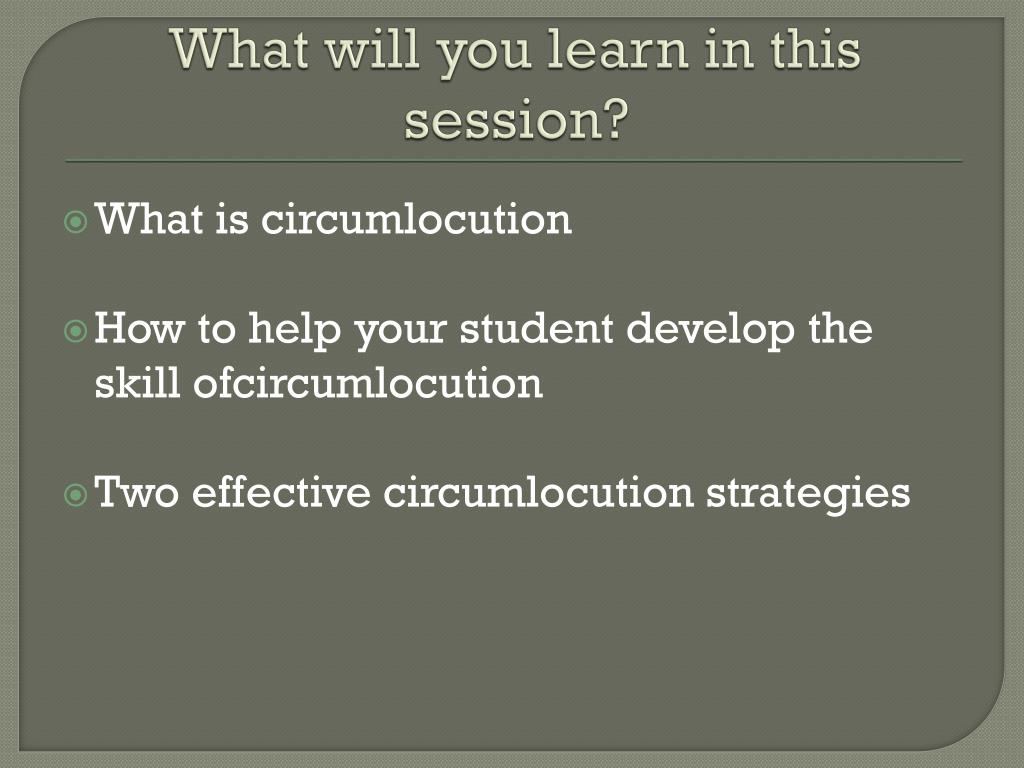 What will you learn in this session?

What is circumlocution

How to help your student develop the skill ofcircumlocution

Two effective circumlocution strategies